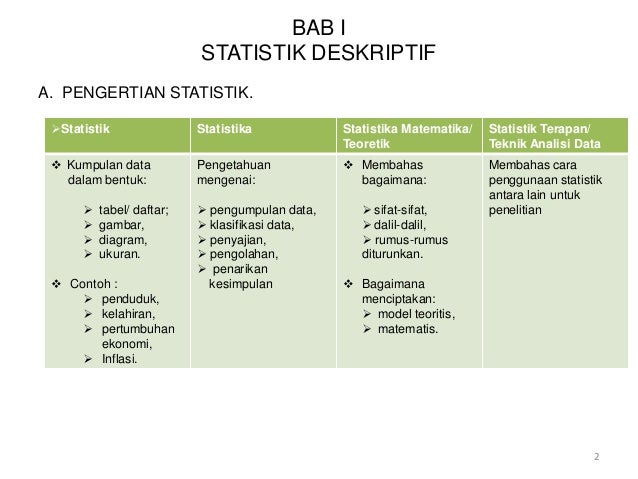 BAB I
STATISTIK DESKRIPTIF

A. PENGERTIAN STATISTIK.

| ➢Statistik | Statistika | Statistika Matematika/ Teoretik | Statistik Terapan/ Teknik Analisi Data |
|---|---|---|---|
| ❖ Kumpulan data dalam bentuk: ➢ tabel/ daftar; ➢ gambar, ➢ diagram, ➢ ukuran. ❖ Contoh : ➢ penduduk, ➢ kelahiran, ➢ pertumbuhan ekonomi, ➢ Inflasi. | Pengetahuan mengenai: ➢ pengumpulan data, ➢ klasifikasi data, ➢ penyajian, ➢ pengolahan, ➢ penarikan kesimpulan | ❖ Membahas bagaimana: ➢ sifat-sifat, ➢ dalil-dalil, ➢ rumus-rumus diturunkan. ❖ Bagaimana menciptakan: ➢ model teoritis, ➢ matematis. | Membahas cara penggunaan statistik antara lain untuk penelitian |

2